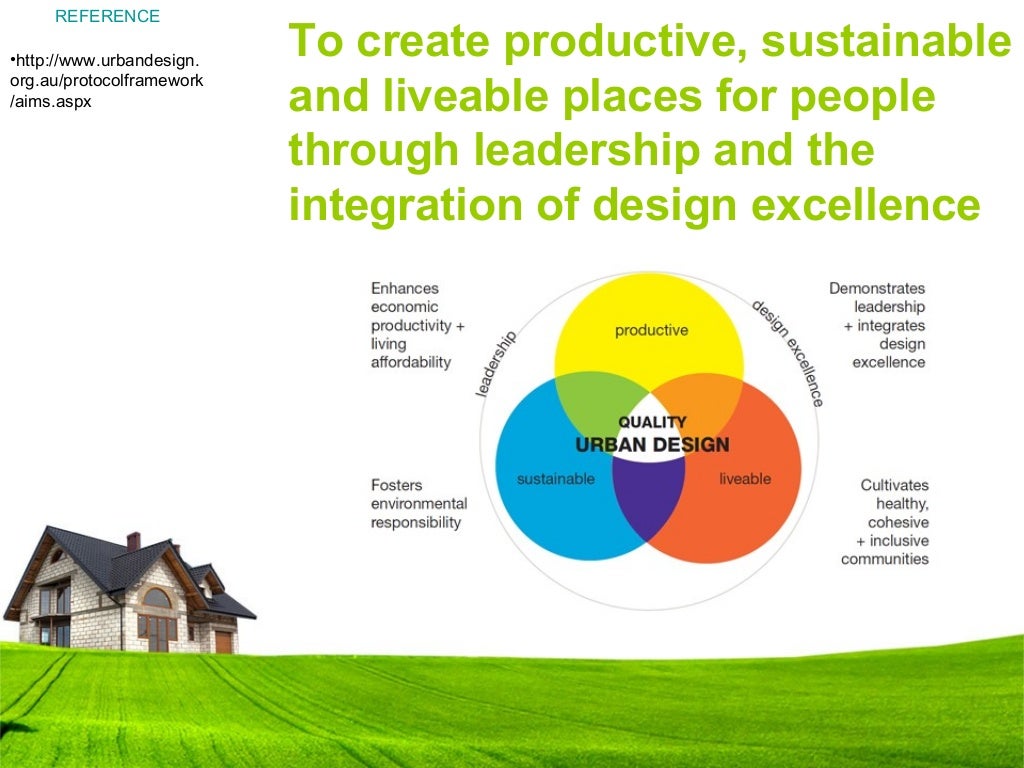 REFERENCE

•http://www.urbandesign.org.au/protocolframework/aims.aspx

To create productive, sustainable and liveable places for people through leadership and the integration of design excellence

Enhances economic productivity + living affordability

leadership

productive

design excellence

Demonstrates leadership + integrates design excellence

QUALITY URBAN DESIGN

sustainable

liveable

Fosters environmental responsibility

Cultivates healthy, cohesive + inclusive communities